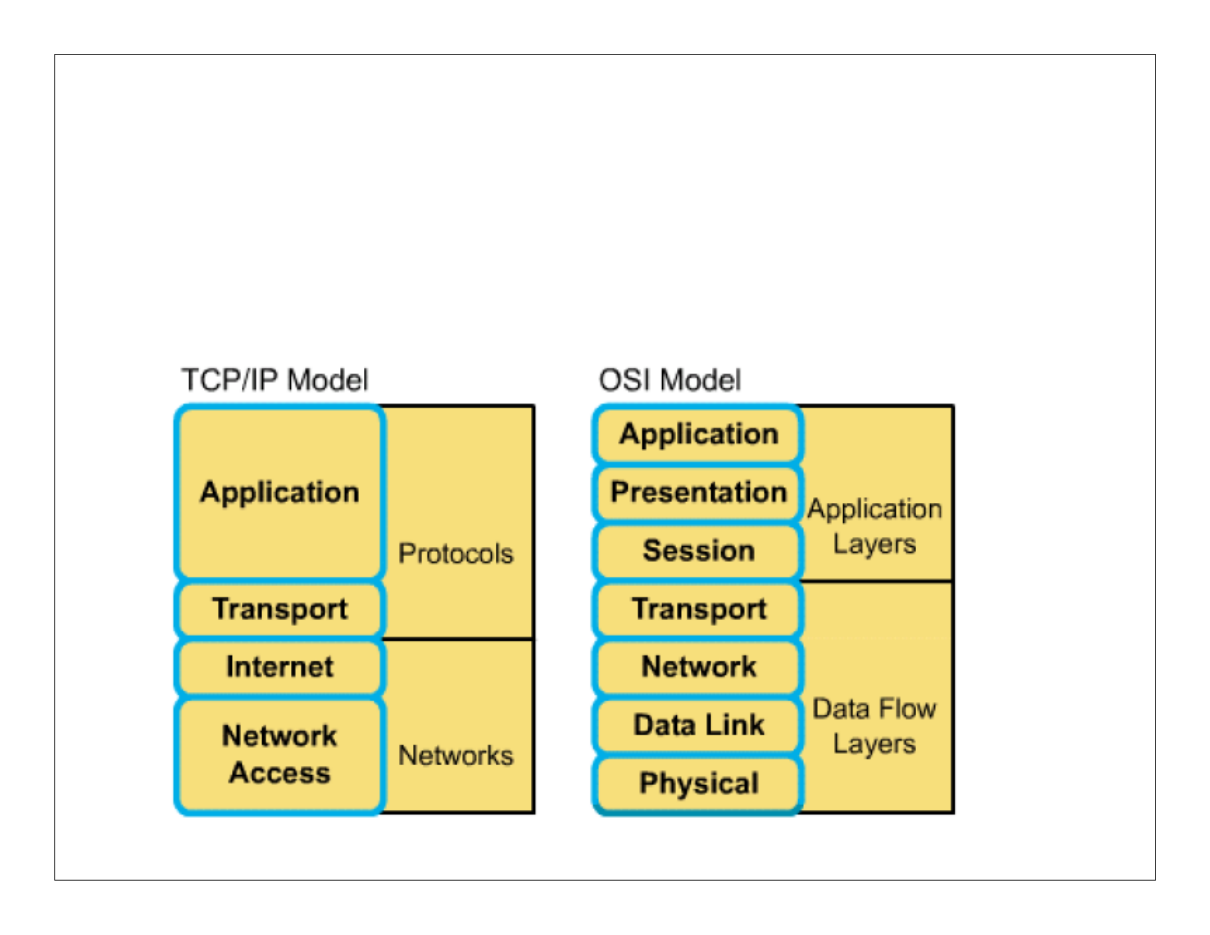 TCP/IP Model

Application

Transport

Internet

Network Access

Protocols

Networks

OSI Model

Application

Presentation

Session

Transport

Network

Data Link

Physical

Application Layers

Data Flow Layers